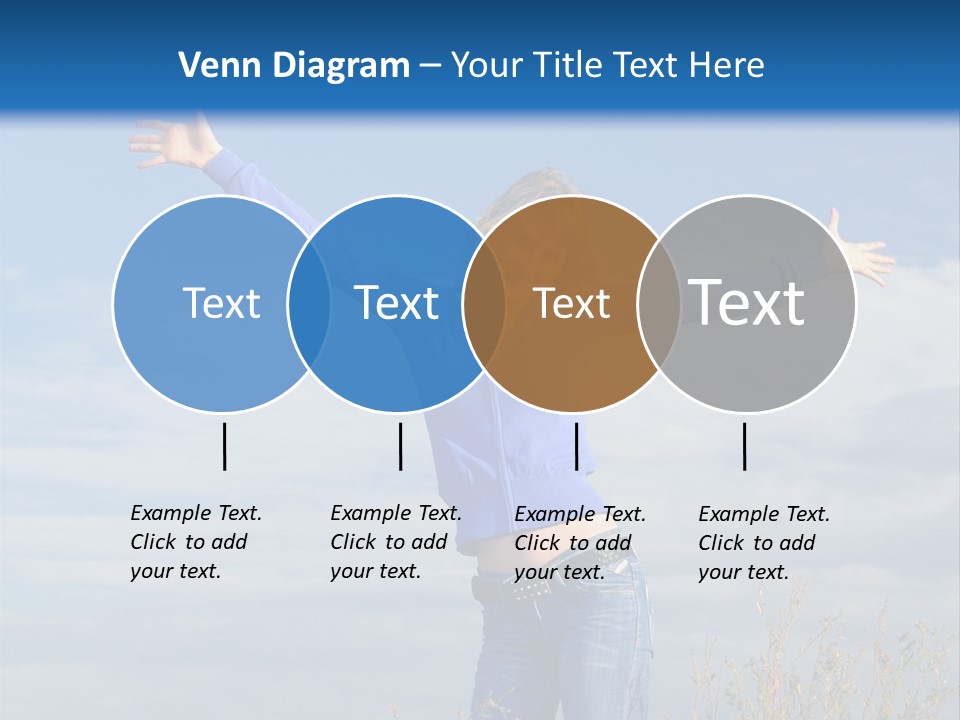 Venn Diagram – Your Title Text Here

Text

Text

Text

Text

Example Text. Click to add your text.

Example Text. Click to add your text.

Example Text. Click to add your text.

Example Text. Click to add your text.